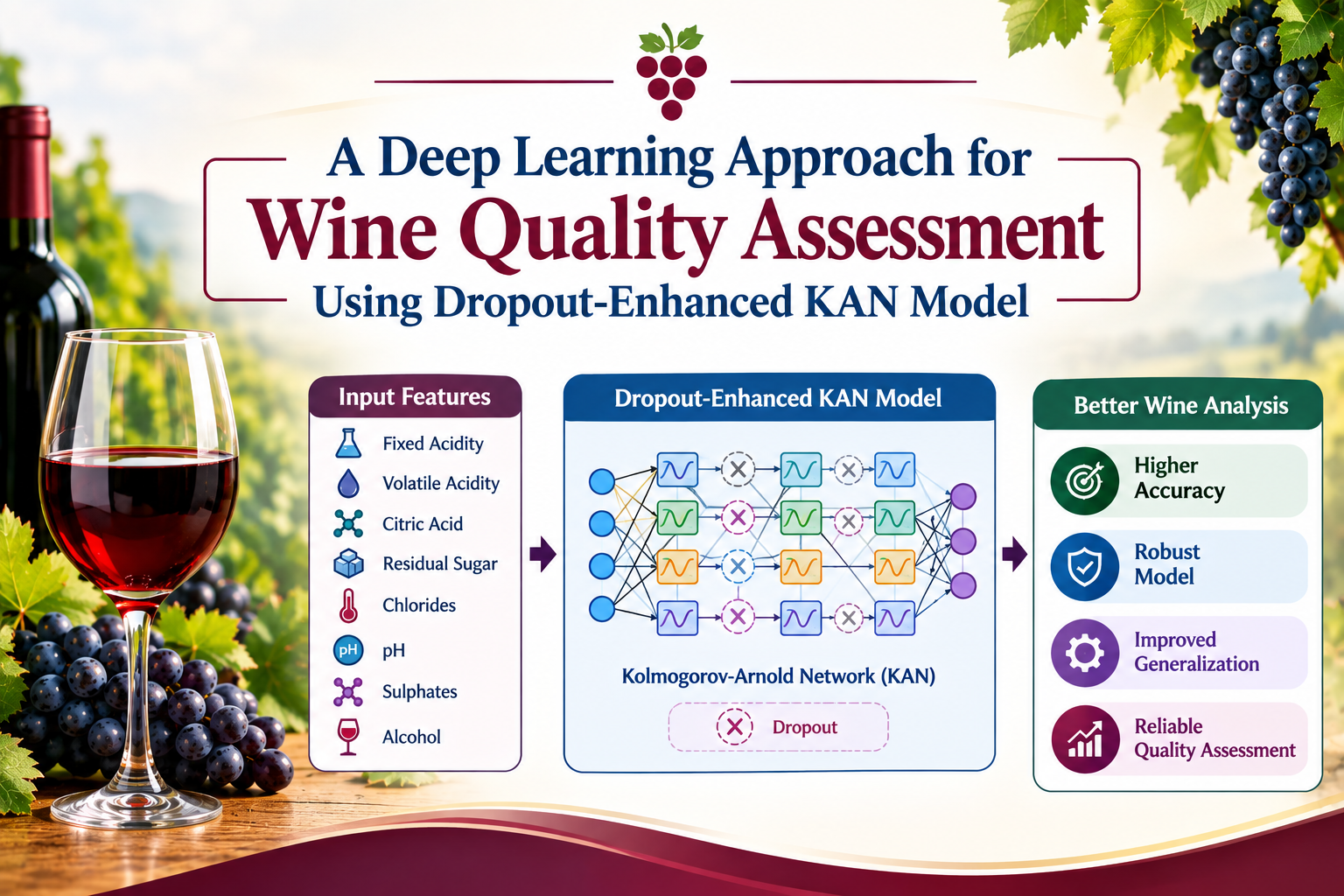 A Deep Learning Approach for
Wine Quality Assessment
Using Dropout-Enhanced KAN Model

Input Features
Fixed Acidity
Volatile Acidity
Citric Acid
Residual Sugar
Chlorides
pH
pH
Sulphates
Alcohol

Dropout-Enhanced KAN Model
Kolmogorov-Arnold Network (KAN)
Dropout

Better Wine Analysis
Higher Accuracy
Robust Model
Improved Generalization
Reliable Quality Assessment